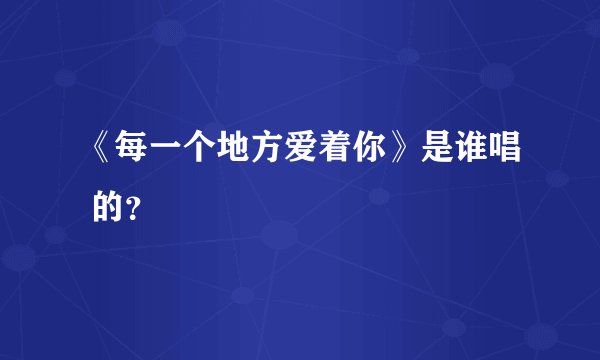 《每一个地方爱着你》是谁唱的？